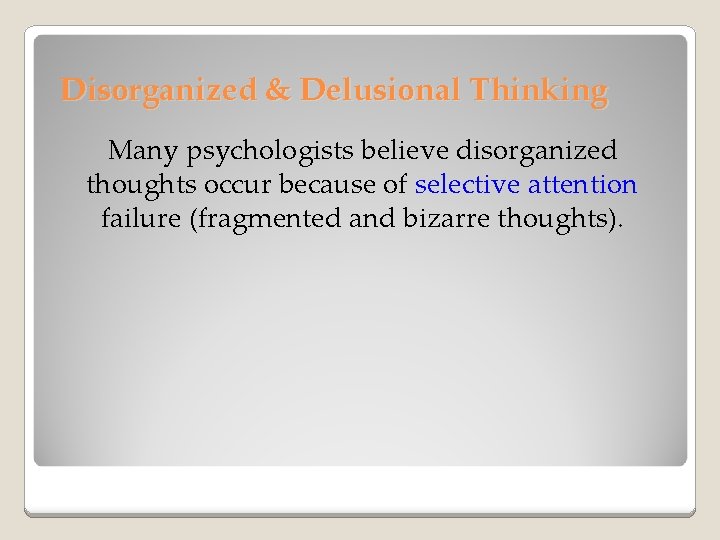 Disorganized & Delusional Thinking

Many psychologists believe disorganized thoughts occur because of selective attention failure (fragmented and bizarre thoughts).